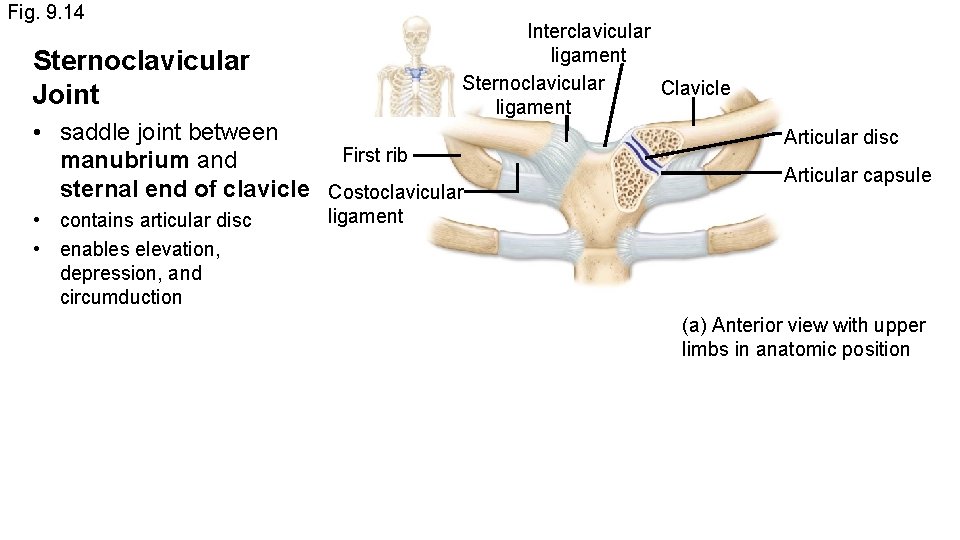 Fig. 9.14

Sternoclavicular Joint

• saddle joint between manubrium and sternal end of clavicle
• contains articular disc
• enables elevation, depression, and circumduction

Interclavicular ligament
Sternoclavicular ligament
Clavicle
Articular disc
Articular capsule
First rib
Costoclavicular ligament

(a) Anterior view with upper limbs in anatomic position